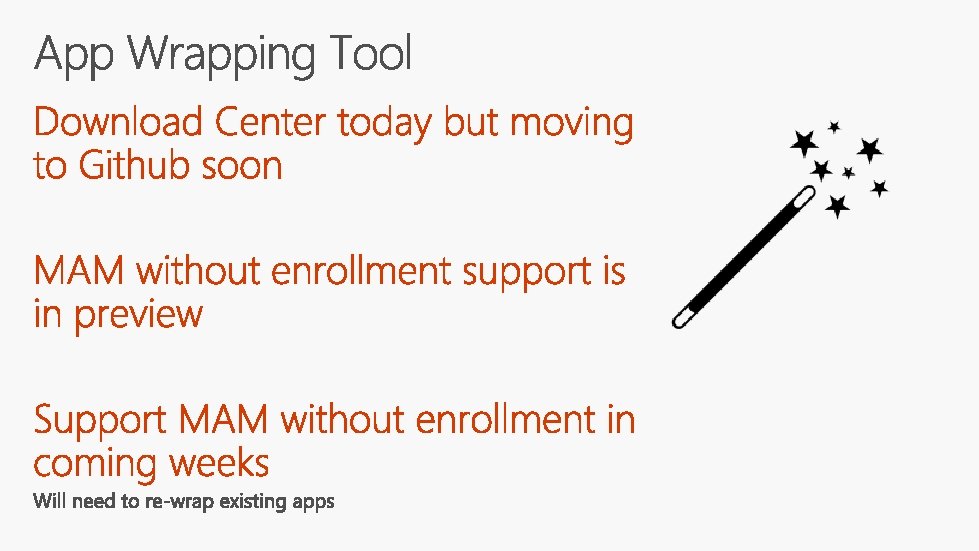 App Wrapping Tool

Download Center today but moving to Github soon

MAM without enrollment support is in preview

Support MAM without enrollment in coming weeks

Will need to re-wrap existing apps